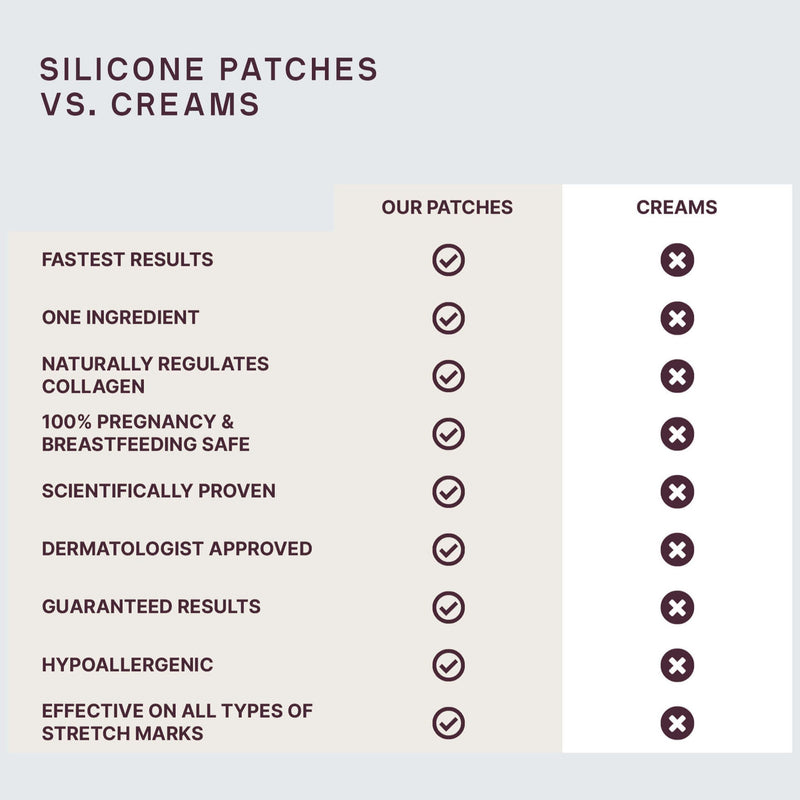 SILICONE PATCHES VS. CREAMS

| | OUR PATCHES | CREAMS |
|---|---|---|
| FASTEST RESULTS | ✓ | ✗ |
| ONE INGREDIENT | ✓ | ✗ |
| NATURALLY REGULATES COLLAGEN | ✓ | ✗ |
| 100% PREGNANCY & BREASTFEEDING SAFE | ✓ | ✗ |
| SCIENTIFICALLY PROVEN | ✓ | ✗ |
| DERMATOLOGIST APPROVED | ✓ | ✗ |
| GUARANTEED RESULTS | ✓ | ✗ |
| HYPOALLERGENIC | ✓ | ✗ |
| EFFECTIVE ON ALL TYPES OF STRETCH MARKS | ✓ | ✗ |